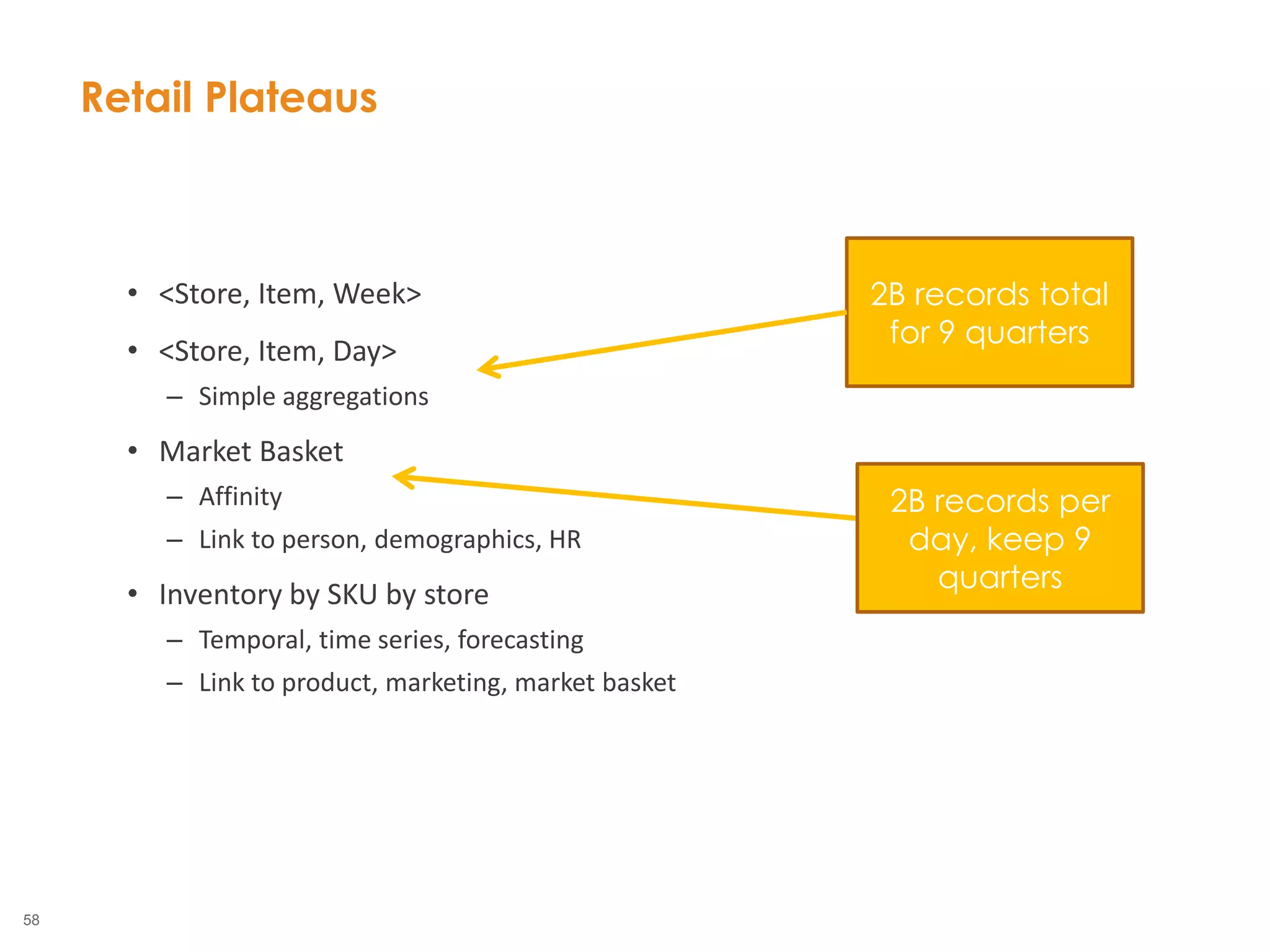 Retail Plateaus

• <Store, Item, Week>
• <Store, Item, Day>
  – Simple aggregations
• Market Basket
  – Affinity
  – Link to person, demographics, HR
• Inventory by SKU by store
  – Temporal, time series, forecasting
  – Link to product, marketing, market basket

2B records total for 9 quarters

2B records per day, keep 9 quarters

58